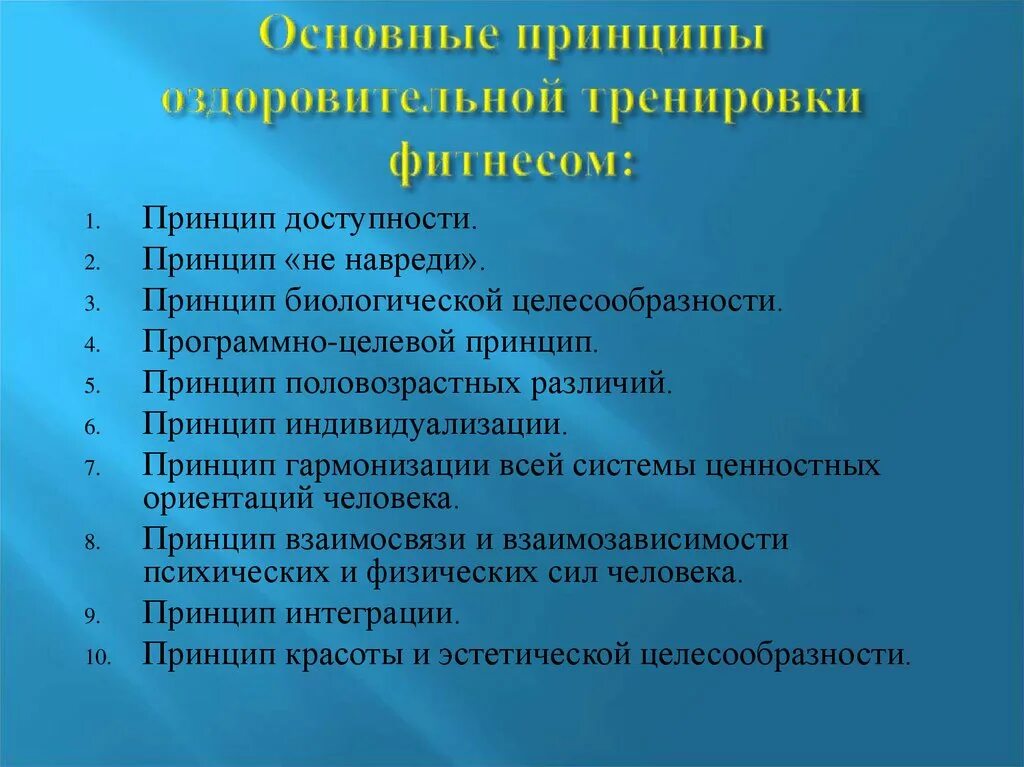 Основные принципы оздоровительной тренировки фитнесом:

1. Принцип доступности.
2. Принцип «не навреди».
3. Принцип биологической целесообразности.
4. Программно-целевой принцип.
5. Принцип половозрастных различий.
6. Принцип индивидуализации.
7. Принцип гармонизации всей системы ценностных ориентаций человека.
8. Принцип взаимосвязи и взаимозависимости психических и физических сил человека.
9. Принцип интеграции.
10. Принцип красоты и эстетической целесообразности.